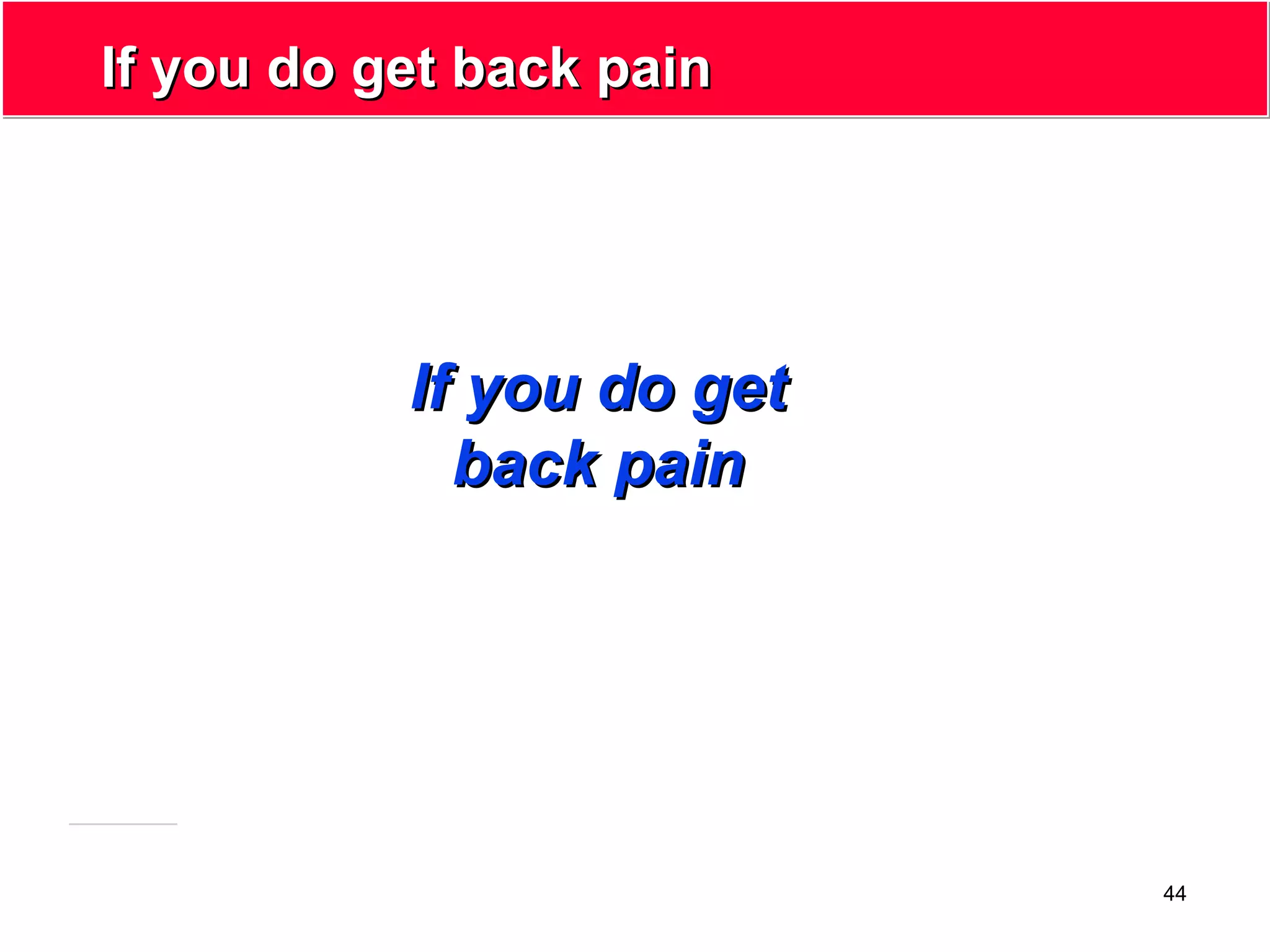 If you do get back pain

If you do get back pain

44